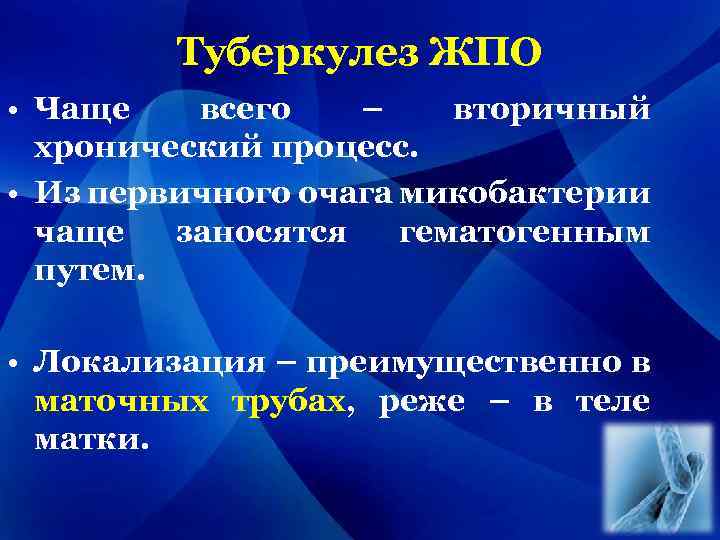 Туберкулез ЖПО

• Чаще всего – вторичный хронический процесс.
• Из первичного очага микобактерии чаще заносятся гематогенным путем.

• Локализация – преимущественно в маточных трубах, реже – в теле матки.